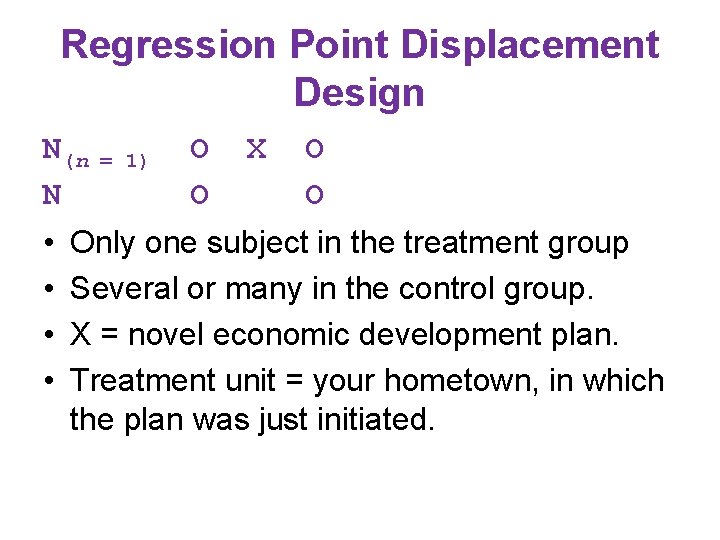 Regression Point Displacement Design

$N_{(n = 1)}$ O X O
N O O

• Only one subject in the treatment group
• Several or many in the control group.
• X = novel economic development plan.
• Treatment unit = your hometown, in which the plan was just initiated.